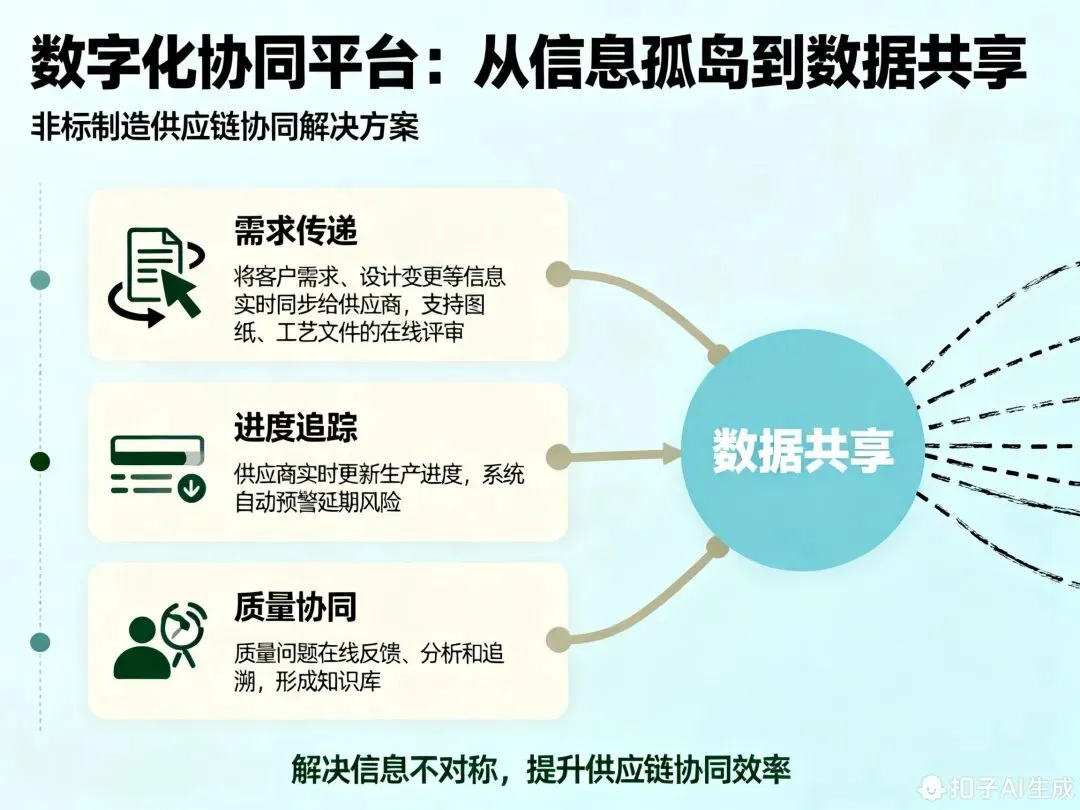 数字化协同平台：从信息孤岛到数据共享

非标制造供应链协同解决方案

需求传递

将客户需求、设计变更等信息实时同步给供应商，支持图纸、工艺文件的在线评审

进度追踪

供应商实时更新生产进度，系统自动预警延期风险

质量协同

质量问题在线反馈、分析和追溯，形成知识库

数据共享

解决信息不对称，提升供应链协同效率

知子AI生成